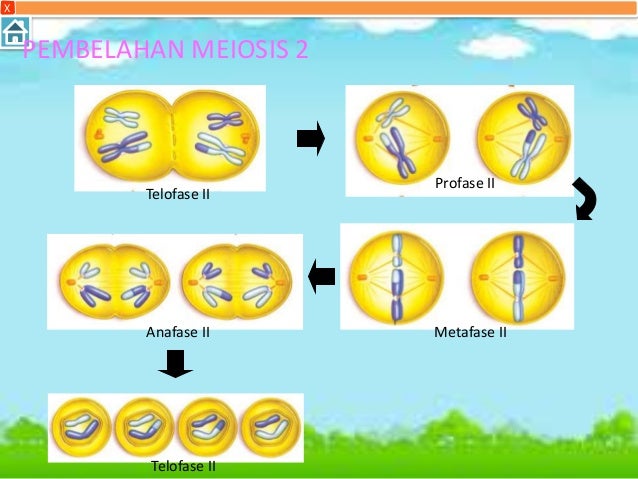 X

PEMBELAHAN MEIOSIS 2

Telofase II

Profase II

Anafase II

Metafase II

Telofase II